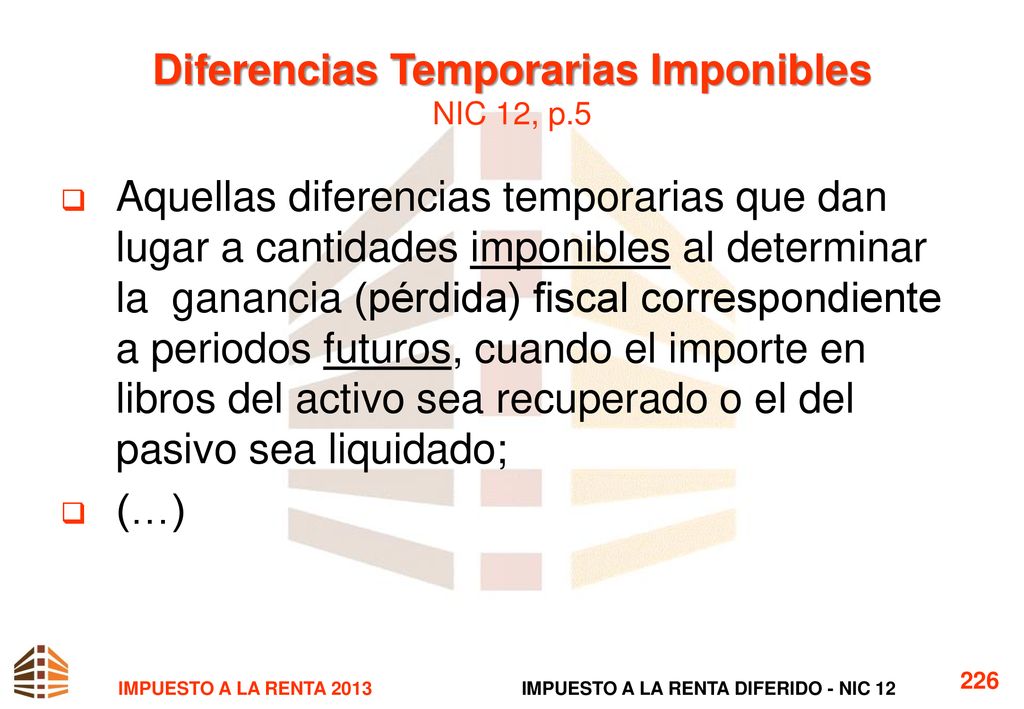 Diferencias Temporarias Imponibles
NIC 12, p.5

❑ Aquellas diferencias temporarias que dan lugar a cantidades imponibles al determinar la ganancia (pérdida) fiscal correspondiente a periodos futuros, cuando el importe en libros del activo sea recuperado o el del pasivo sea liquidado;

❑ (…)

IMPUESTO A LA RENTA 2013
IMPUESTO A LA RENTA DIFERIDO - NIC 12
226